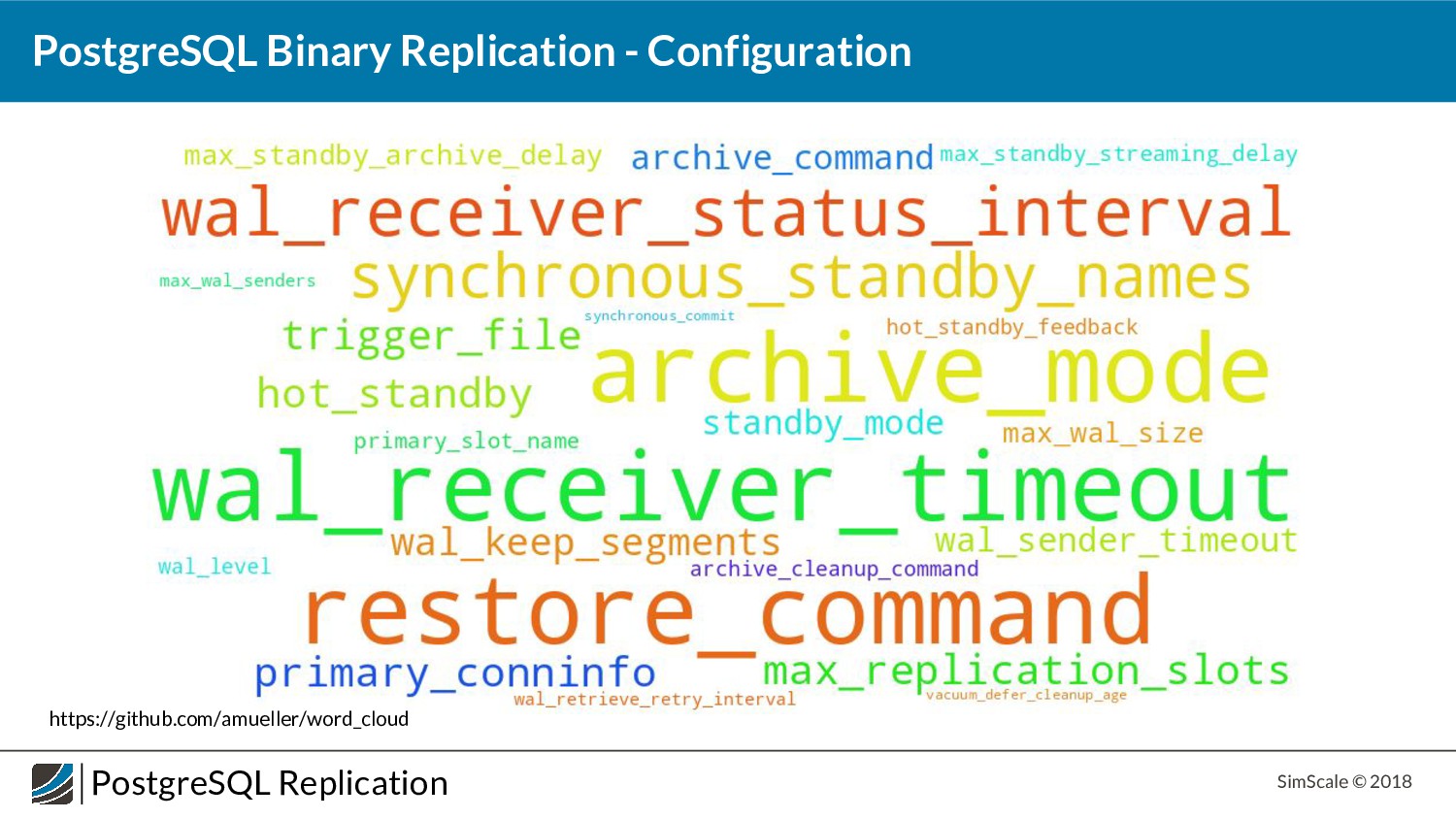 PostgreSQL Binary Replication - Configuration

max_standby_archive_delay archive_command max_standby_streaming_delay

wal_receiver_status_interval

max_wal_senders synchronous_standby_names

trigger_file synchronous_commit hot_standby_feedback

hot_standby archive_mode

primary_slot_name standby_mode max_wal_size

wal_receiver_timeout

wal_keep_segments wal_sender_timeout

wal_level archive_cleanup_command

restore_command

primary_conninfo max_replication_slots

wal_retrieve_retry_interval vacuum_defer_cleanup_age

https://github.com/amueller/word_cloud

PostgreSQL Replication

SimScale © 2018